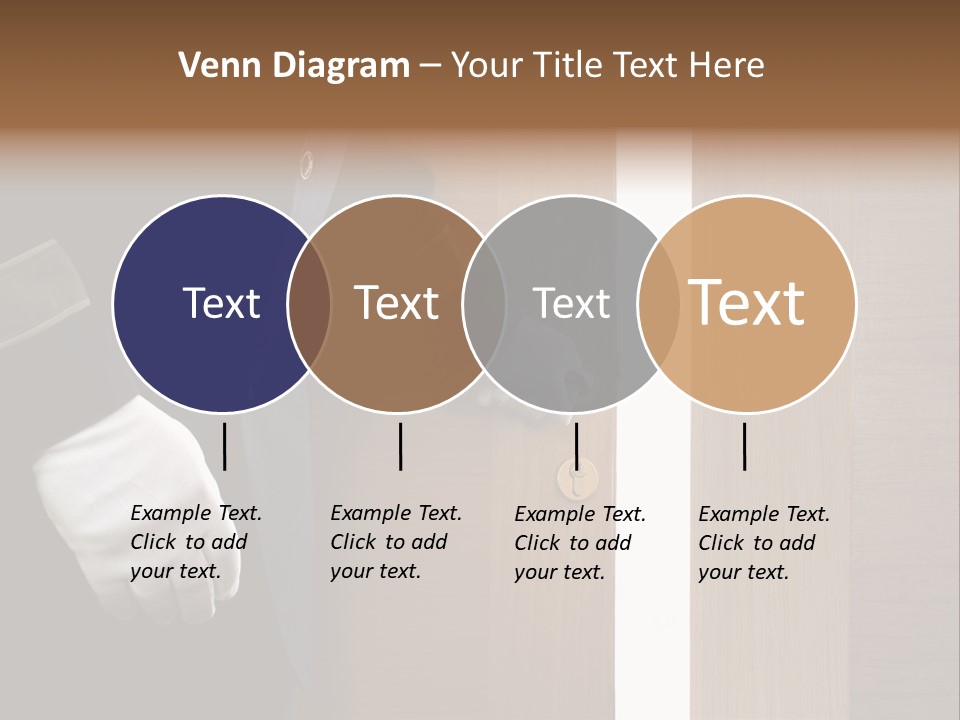 Venn Diagram – Your Title Text Here

Text

Text

Text

Text

Example Text. Click to add your text.

Example Text. Click to add your text.

Example Text. Click to add your text.

Example Text. Click to add your text.